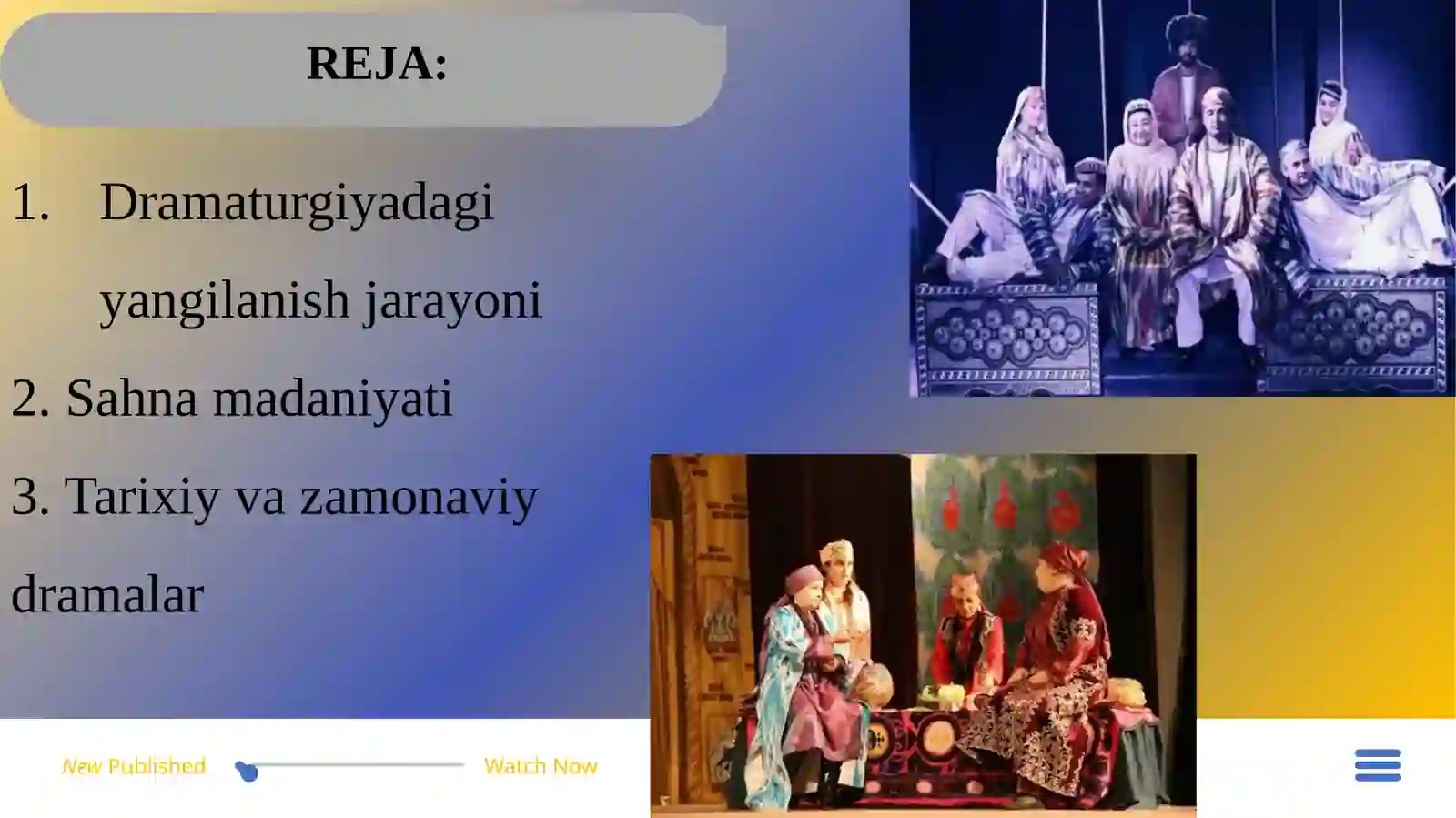 REJA:

1. Dramaturgiyadagi yangilanish jarayoni

2. Sahna madaniyati

3. Tarixiy va zamonaviy dramalar

New Published

Watch Now